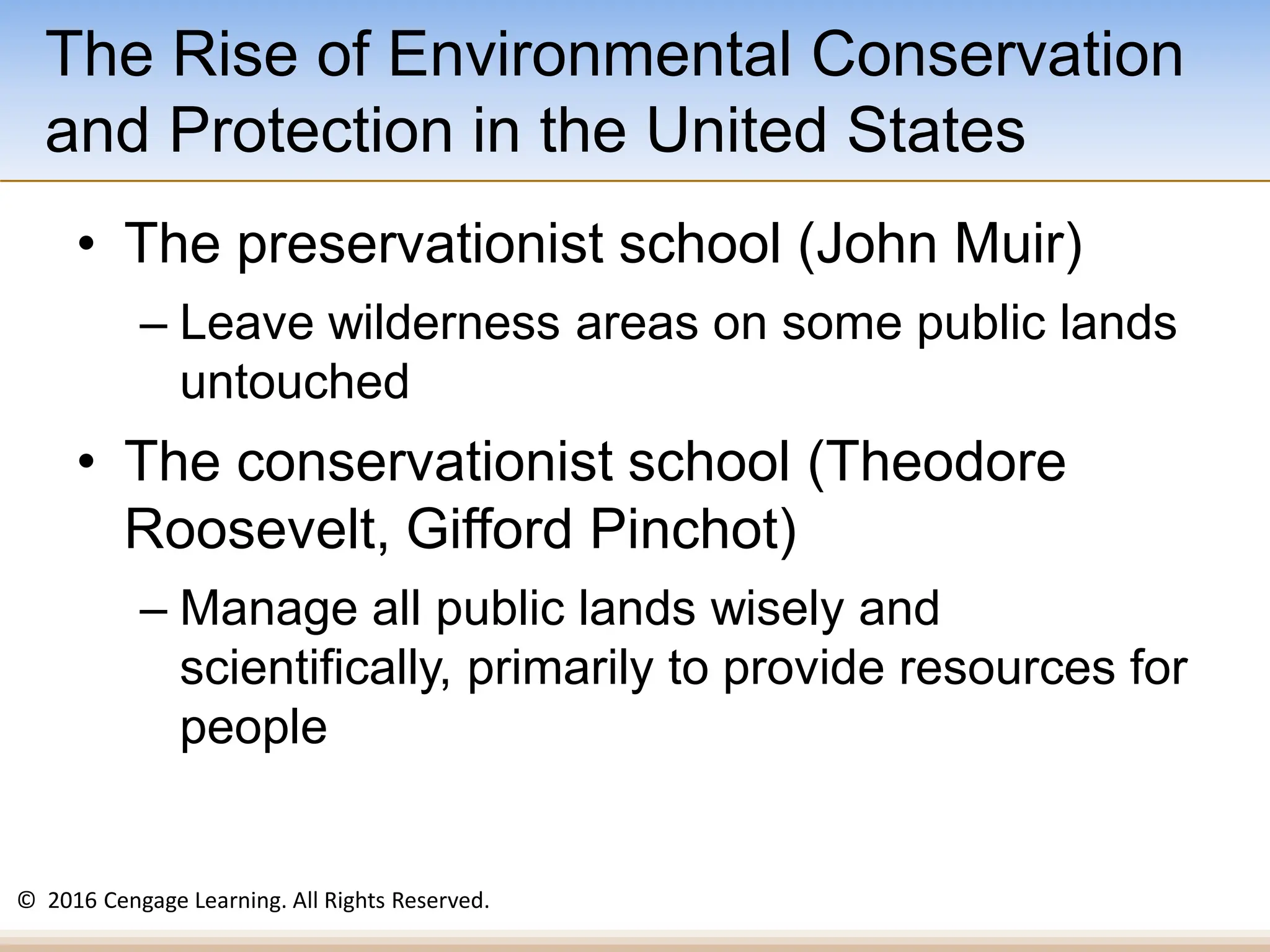 The Rise of Environmental Conservation and Protection in the United States

• The preservationist school (John Muir)
– Leave wilderness areas on some public lands untouched
• The conservationist school (Theodore Roosevelt, Gifford Pinchot)
– Manage all public lands wisely and scientifically, primarily to provide resources for people

© 2016 Cengage Learning. All Rights Reserved.